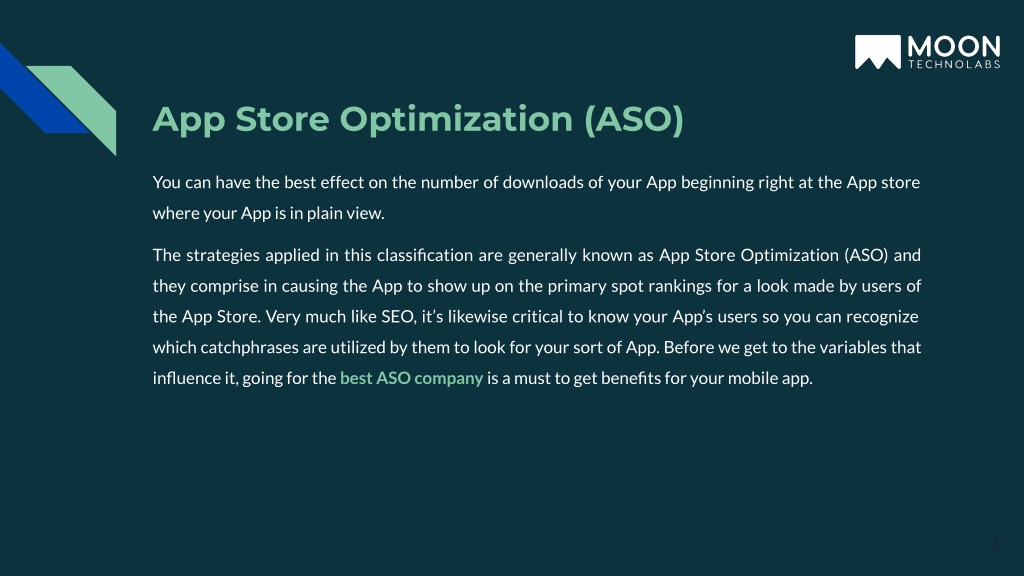 MOON
TECHNOLABS

App Store Optimization (ASO)

You can have the best effect on the number of downloads of your App beginning right at the App store where your App is in plain view.

The strategies applied in this classification are generally known as App Store Optimization (ASO) and they comprise in causing the App to show up on the primary spot rankings for a look made by users of the App Store. Very much like SEO, it's likewise critical to know your App's users so you can recognize which catchphrases are utilized by them to look for your sort of App. Before we get to the variables that influence it, going for the best ASO company is a must to get benefits for your mobile app.

6